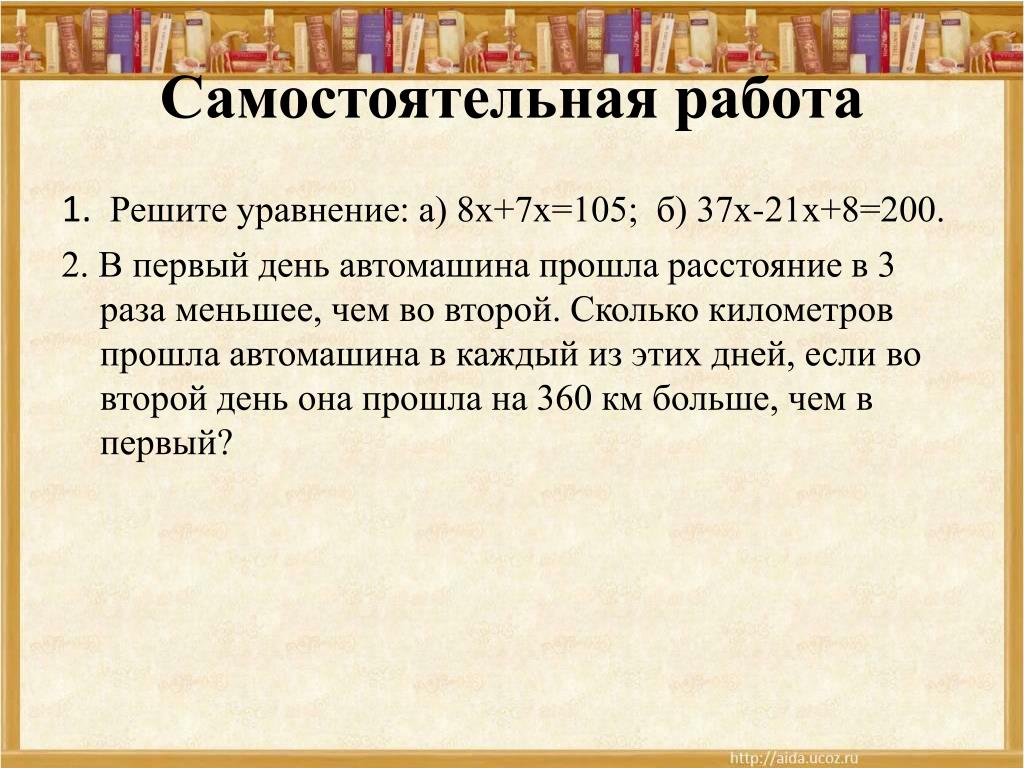 Самостоятельная работа

1. Решите уравнение: а) $8x+7x=105$; б) $37x-21x+8=200$.

2. В первый день автомашина прошла расстояние в 3 раза меньшее, чем во второй. Сколько километров прошла автомашина в каждый из этих дней, если во второй день она прошла на 360 км больше, чем в первый?

http://aida.ucoz.ru